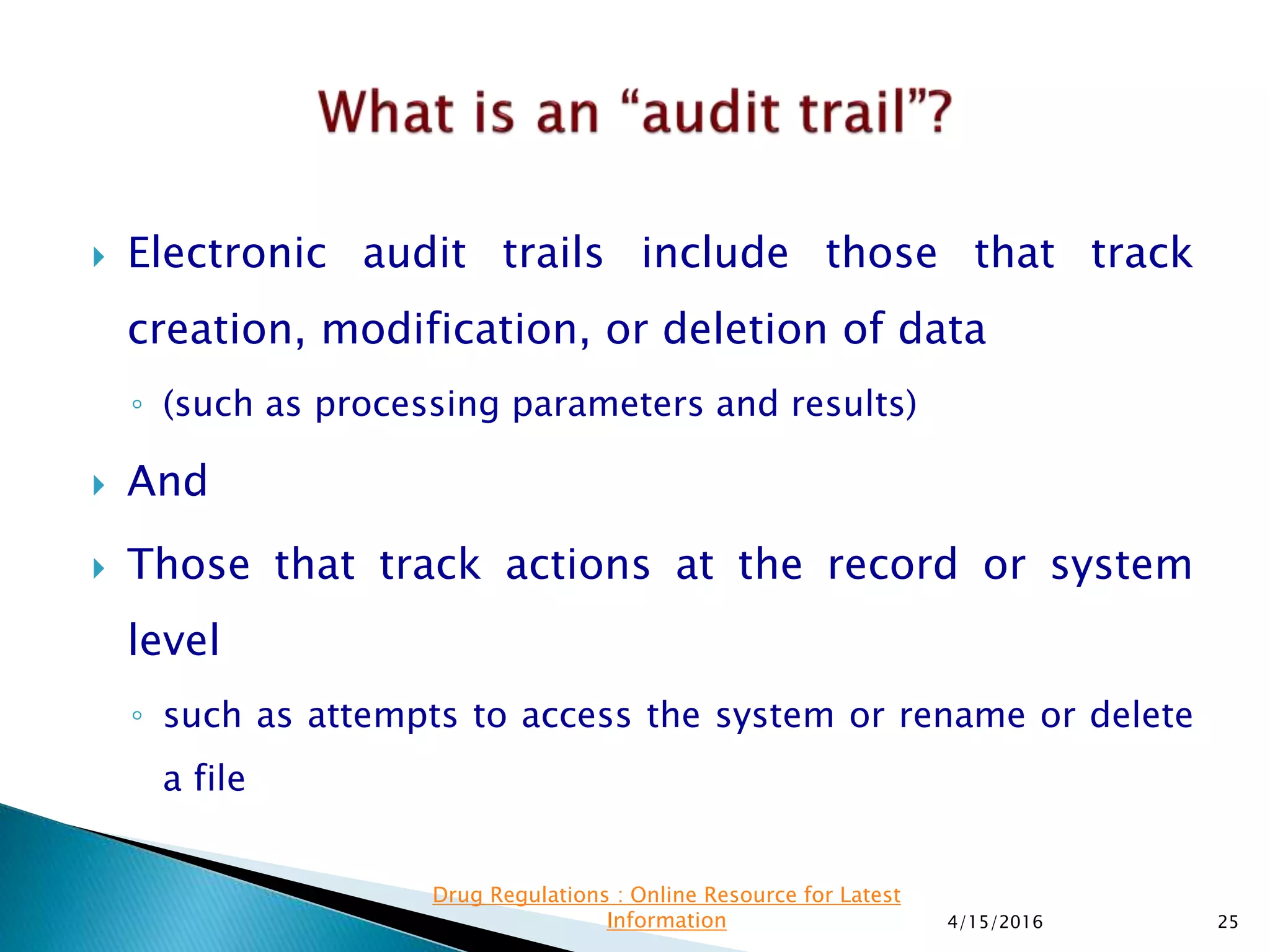 What is an “audit trail”?

Electronic audit trails include those that track creation, modification, or deletion of data

(such as processing parameters and results)

And

Those that track actions at the record or system level

such as attempts to access the system or rename or delete a file

Drug Regulations : Online Resource for Latest Information

4/15/2016

25